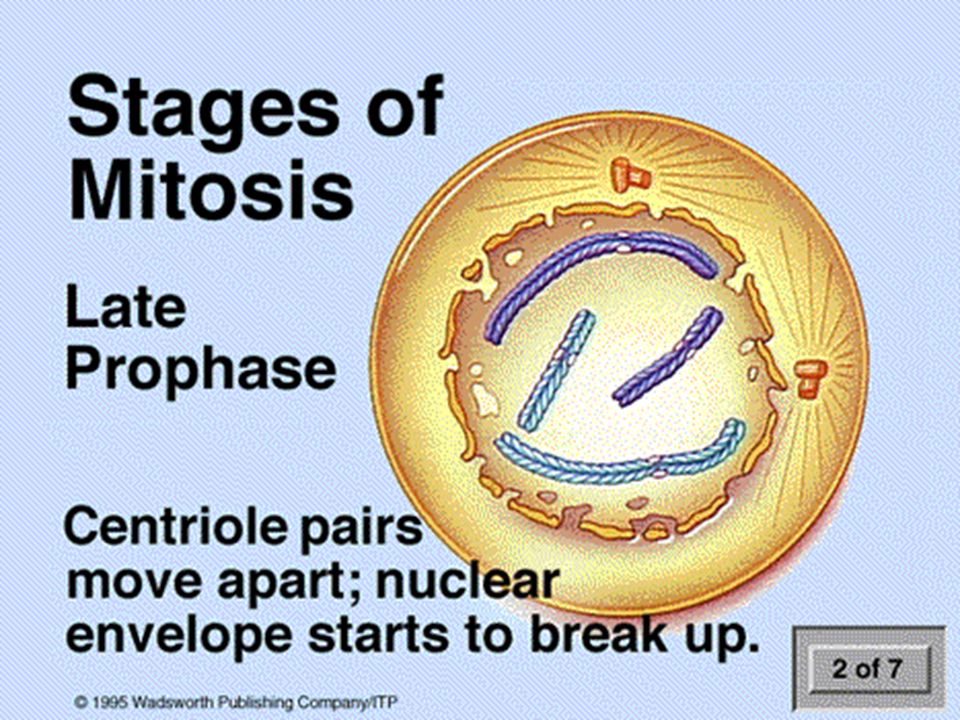 Stages of Mitosis

Late Prophase

Centriole pairs move apart; nuclear envelope starts to break up.

2 of 7

© 1995 Wadsworth Publishing Company/ITP